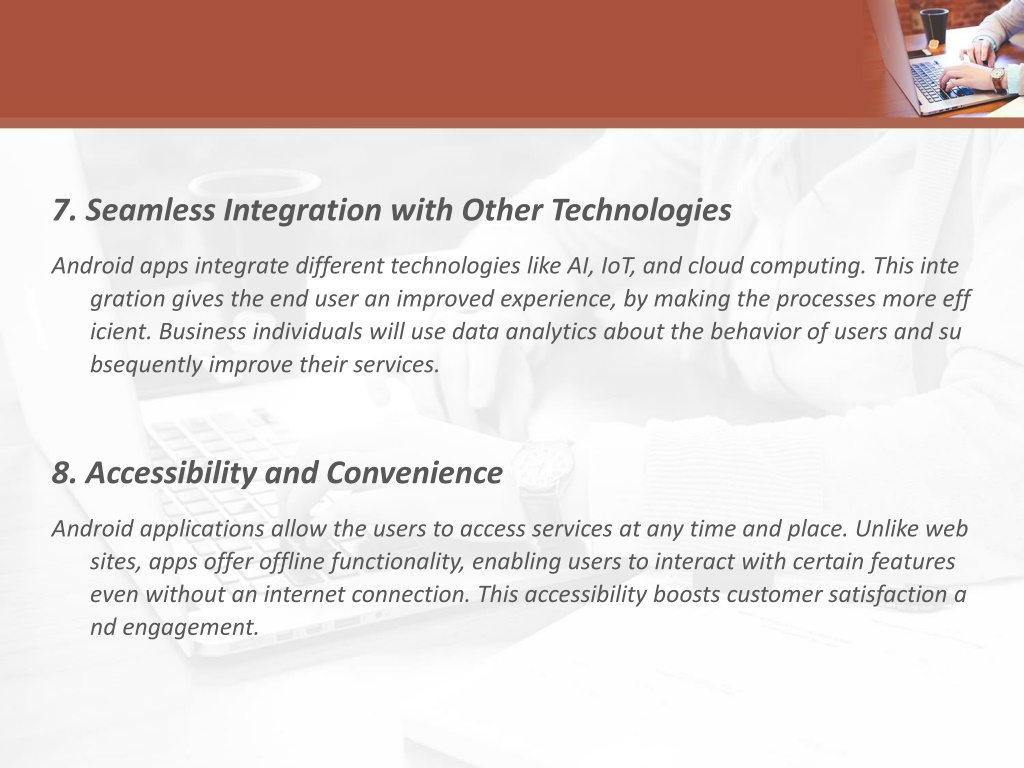 7. Seamless Integration with Other Technologies

Android apps integrate different technologies like AI, IoT, and cloud computing. This inte gration gives the end user an improved experience, by making the processes more eff icient. Business individuals will use data analytics about the behavior of users and su bsequently improve their services.

8. Accessibility and Convenience

Android applications allow the users to access services at any time and place. Unlike web sites, apps offer offline functionality, enabling users to interact with certain features even without an internet connection. This accessibility boosts customer satisfaction a nd engagement.